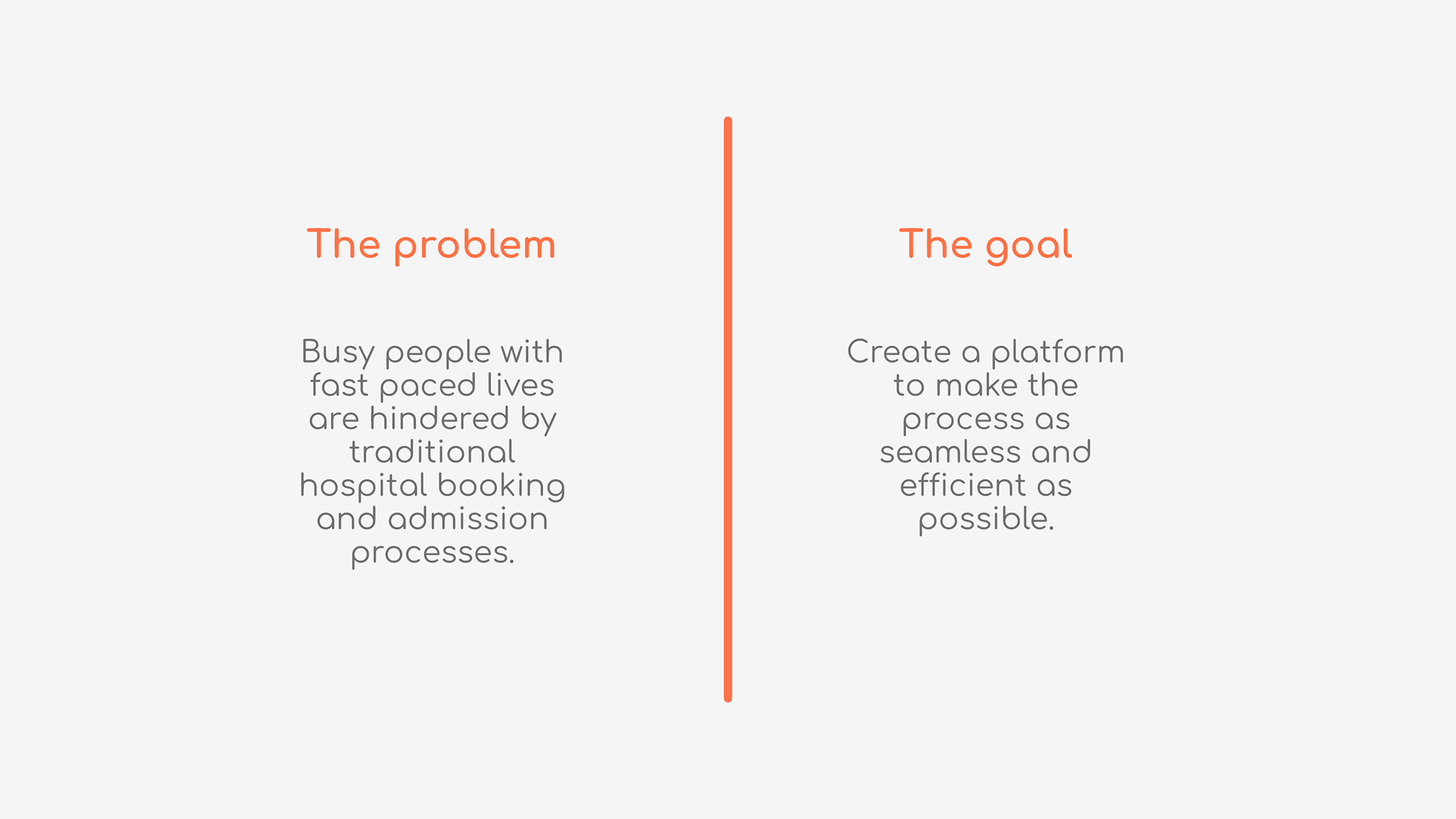 The problem

Busy people with fast paced lives are hindered by traditional hospital booking and admission processes.

The goal

Create a platform to make the process as seamless and efficient as possible.